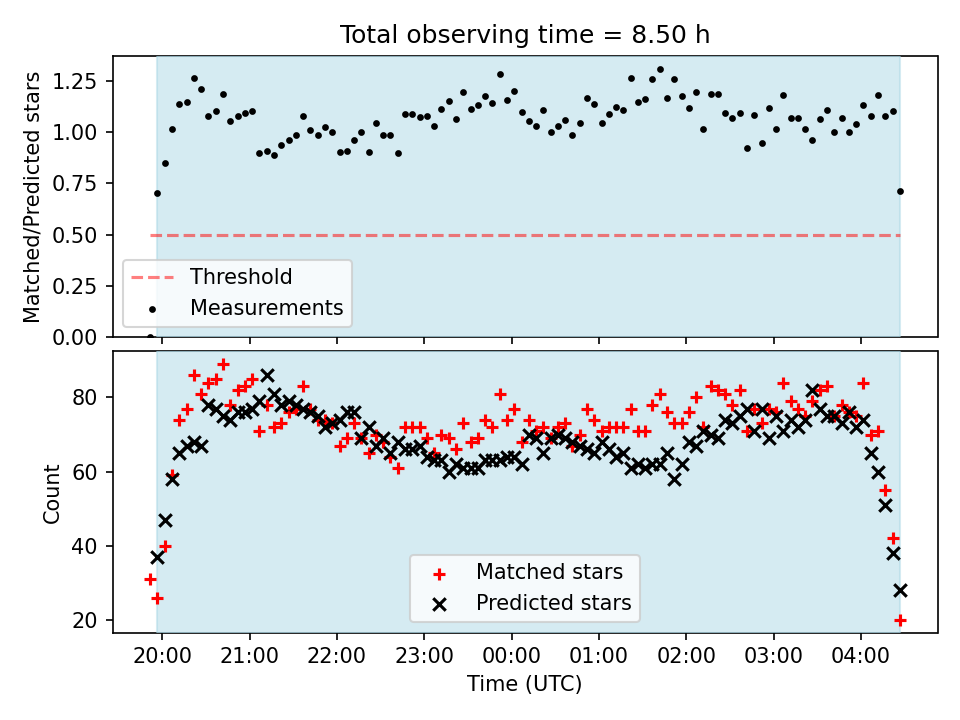 Total observing time = 8.50 h

Matched/Predicted stars

1.25
1.00
0.75
0.50
0.25
0.00

Threshold
Measurements

Count

80
60
40
20

Matched stars
Predicted stars

20:00
21:00
22:00
23:00
00:00
01:00
02:00
03:00
04:00

Time (UTC)